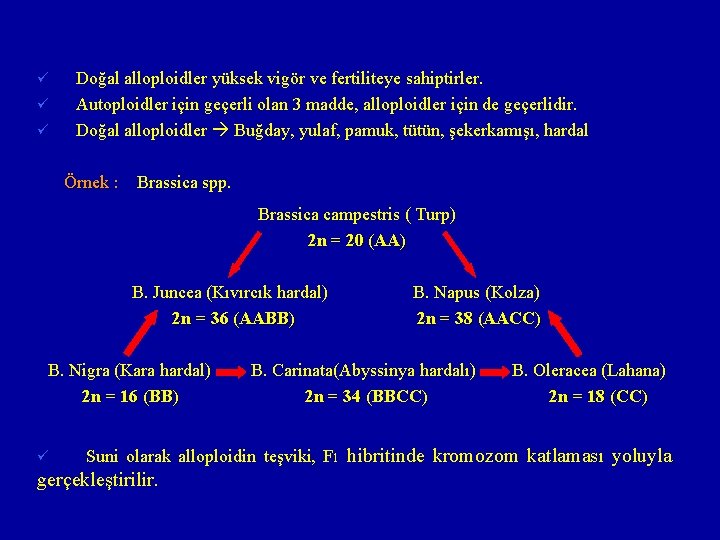 ✓ Doğal alloploidler yüksek vigör ve fertiliteye sahiptirler.
✓ Autoploidler için geçerli olan 3 madde, alloploidler için de geçerlidir.
✓ Doğal alloploidler → Buğday, yulaf, pamuk, tütün, şekerkamışı, hardal

Örnek : Brassica spp.

Brassica campestris ( Turp)
2n = 20 (AA)

B. Juncea (Kıvırcık hardal)
2n = 36 (AABB)

B. Napus (Kolza)
2n = 38 (AACC)

B. Nigra (Kara hardal)
2n = 16 (BB)

B. Carinata(Abyssinya hardalı)
2n = 34 (BBCC)

B. Oleracea (Lahana)
2n = 18 (CC)

✓ Suni olarak alloploidin teşviki, $F_1$ hibritinde kromozom katlaması yoluyla gerçekleştirilir.